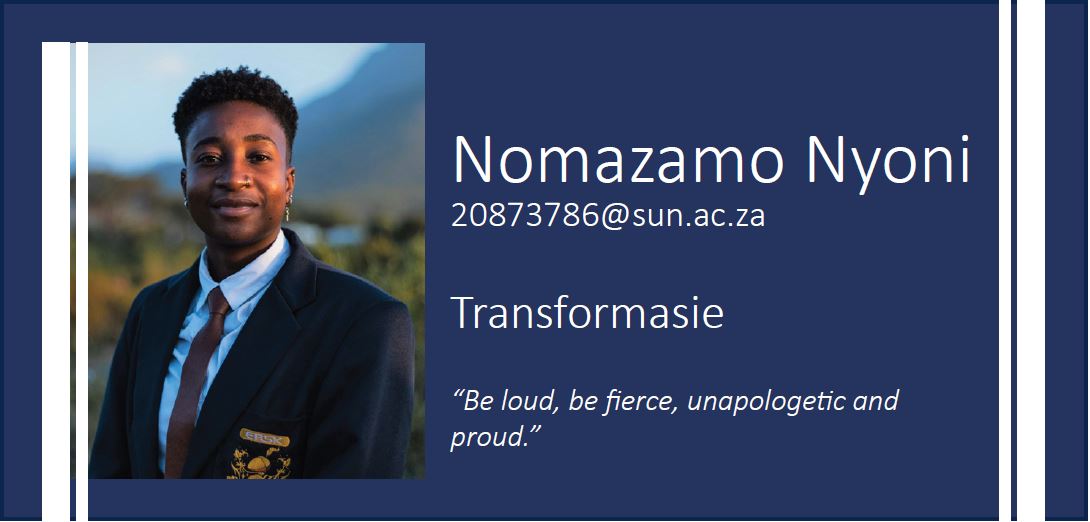 Nomazamo Nyoni
20873786@sun.ac.za

Transformasie

“Be loud, be fierce, unapologetic and proud.”